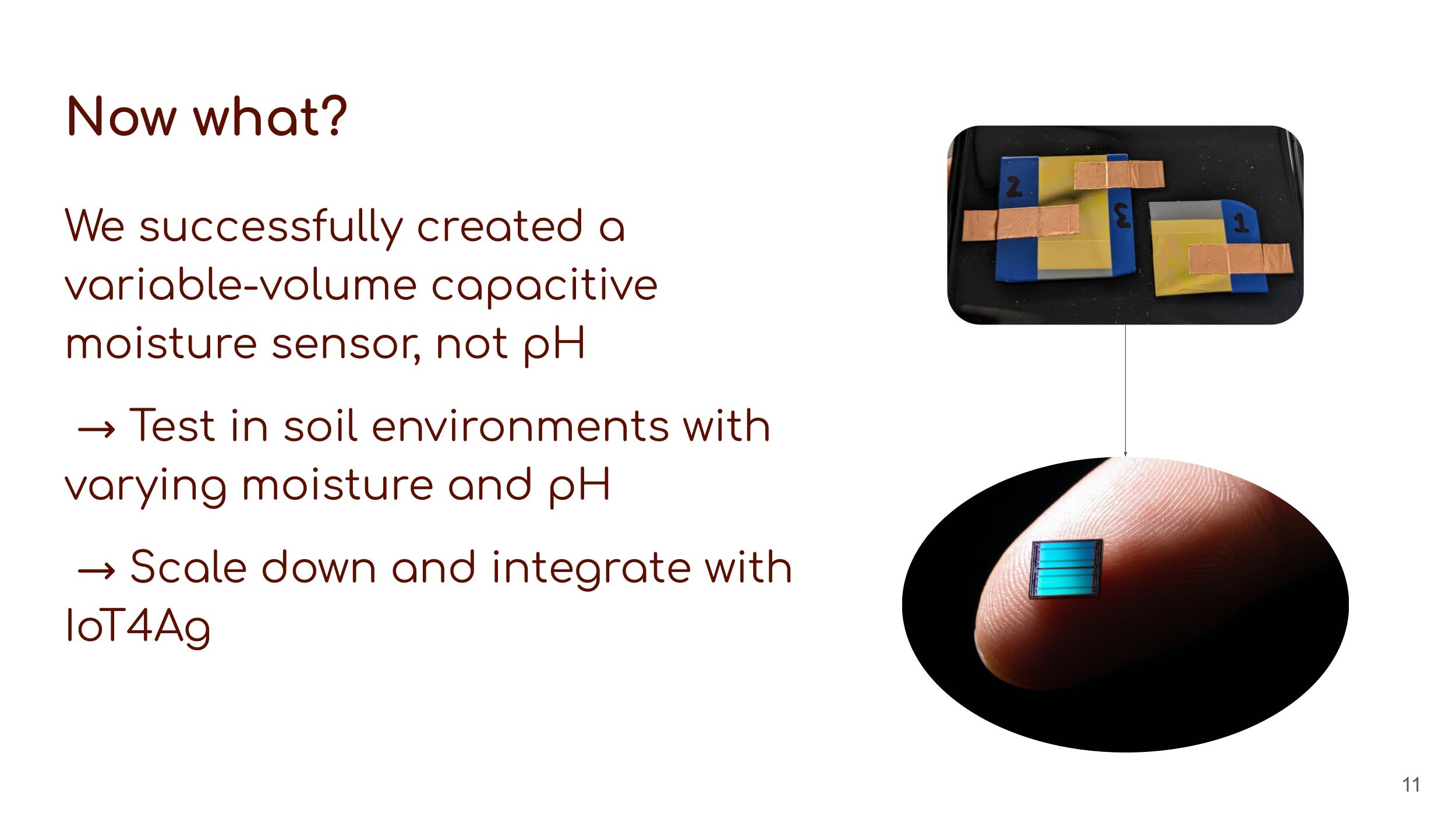 Now what?

We successfully created a variable-volume capacitive moisture sensor, not pH

→ Test in soil environments with varying moisture and pH

→ Scale down and integrate with IoT4Ag

2

3

1

11